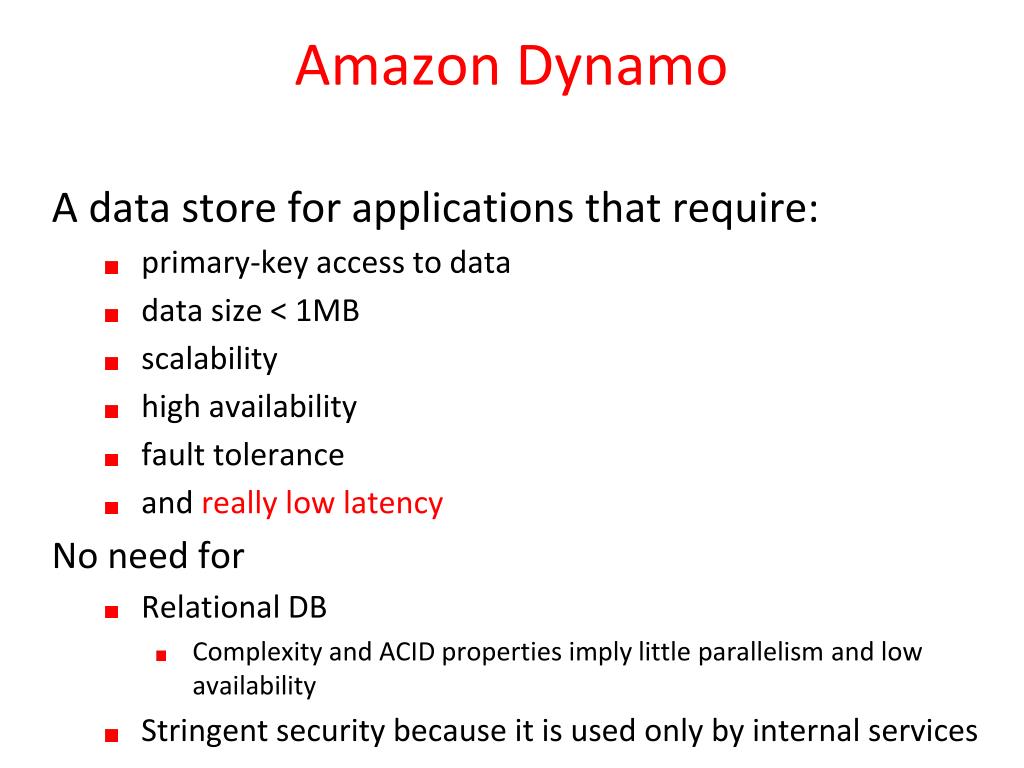 Amazon Dynamo

A data store for applications that require:

- primary-key access to data
- data size < 1MB
- scalability
- high availability
- fault tolerance
- and really low latency

No need for

- Relational DB
  - Complexity and ACID properties imply little parallelism and low availability
- Stringent security because it is used only by internal services